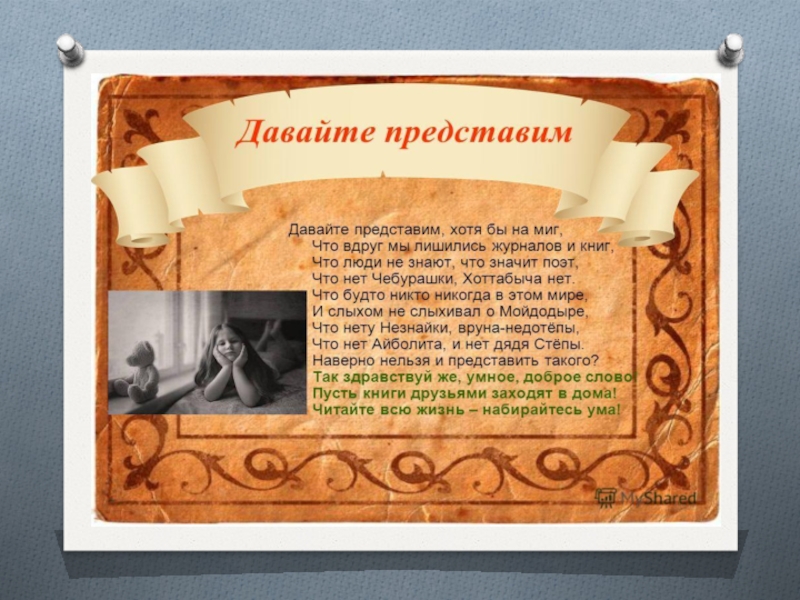 Давайте представим

Давайте представим, хотя бы на миг,
Что вдруг мы лишились журналов и книг,
Что люди не знают, что значит поэт,
Что нет Чебурашки, Хоттабыча нет.
Что будто никто никогда в этом мире,
И слыхом не слыхивал о Мойдодыре,
Что нету Незнайки, вруна-недотёпы,
Что нет Айболита, и нет дядя Стёпы.
Наверно нельзя и представить такого?
Так здравствуй же, умное, доброе слово!
Пусть книги друзьями заходят в дома!
Читайте всю жизнь – набирайтесь ума!

MyShared